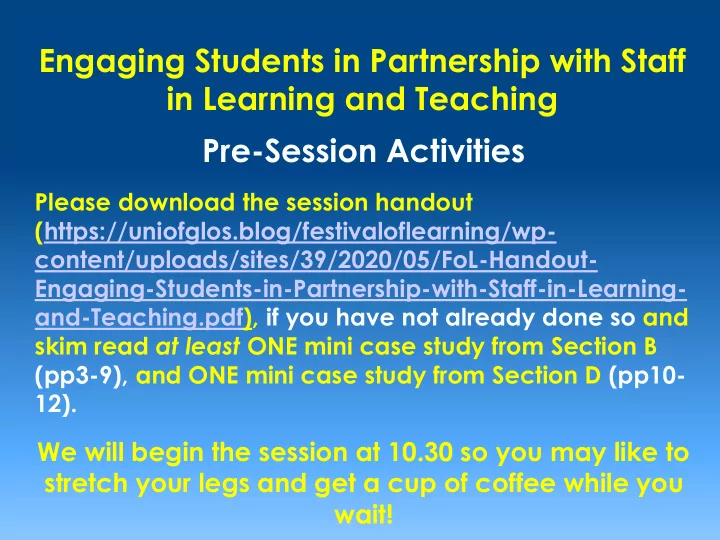 Engaging Students in Partnership with Staff in Learning and Teaching

Pre-Session Activities

Please download the session handout (https://uniofglos.blog/festivaloflearning/wp-content/uploads/sites/39/2020/05/FoL-Handout-Engaging-Students-in-Partnership-with-Staff-in-Learning-and-Teaching.pdf), if you have not already done so and skim read at least ONE mini case study from Section B (pp3-9), and ONE mini case study from Section D (pp10-12).

We will begin the session at 10.30 so you may like to stretch your legs and get a cup of coffee while you wait!